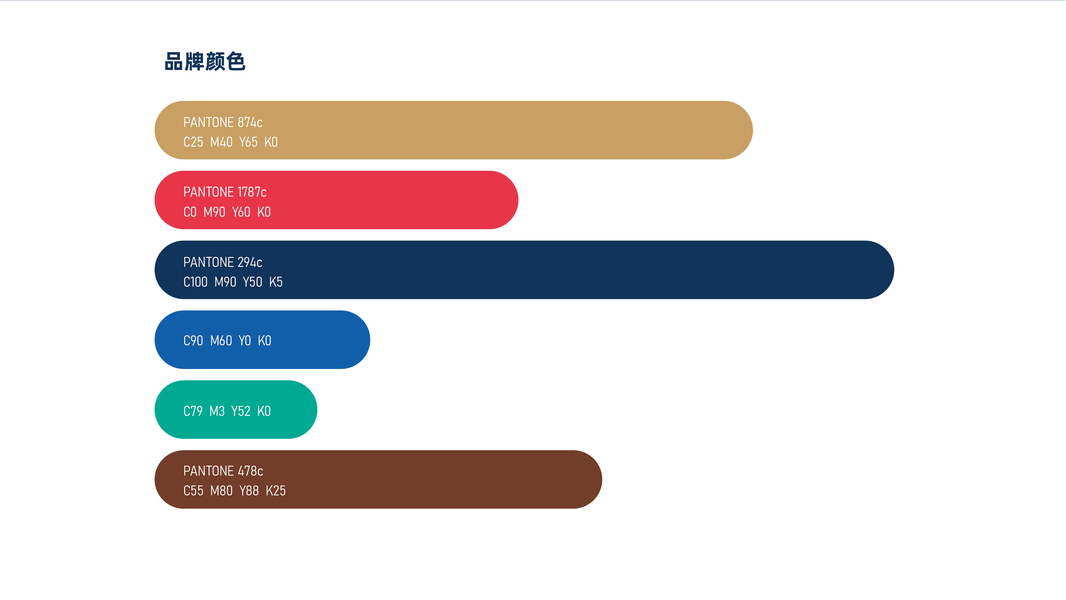 品牌颜色

PANTONE 874c
C25 M40 Y65 K0

PANTONE 1787c
C0 M90 Y60 K0

PANTONE 294c
C100 M90 Y50 K5

C90 M60 Y0 K0

C79 M3 Y52 K0

PANTONE 478c
C55 M80 Y88 K25